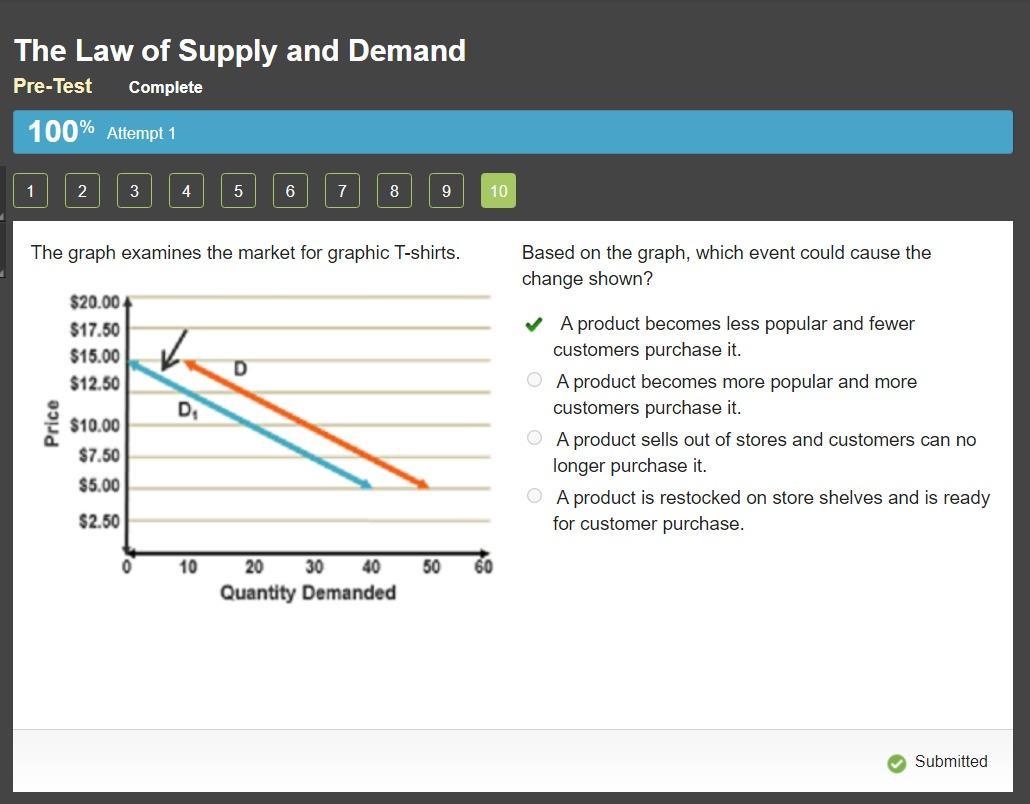 The Law of Supply and Demand

Pre-Test Complete

100% Attempt 1

1 2 3 4 5 6 7 8 9 10

The graph examines the market for graphic T-shirts.

$20.00
$17.50
$15.00
$12.50
$10.00
$7.50
$5.00
$2.50

Price

D

$D_1$

0 10 20 30 40 50 60

Quantity Demanded

Based on the graph, which event could cause the change shown?

A product becomes less popular and fewer customers purchase it.

A product becomes more popular and more customers purchase it.

A product sells out of stores and customers can no longer purchase it.

A product is restocked on store shelves and is ready for customer purchase.

Submitted